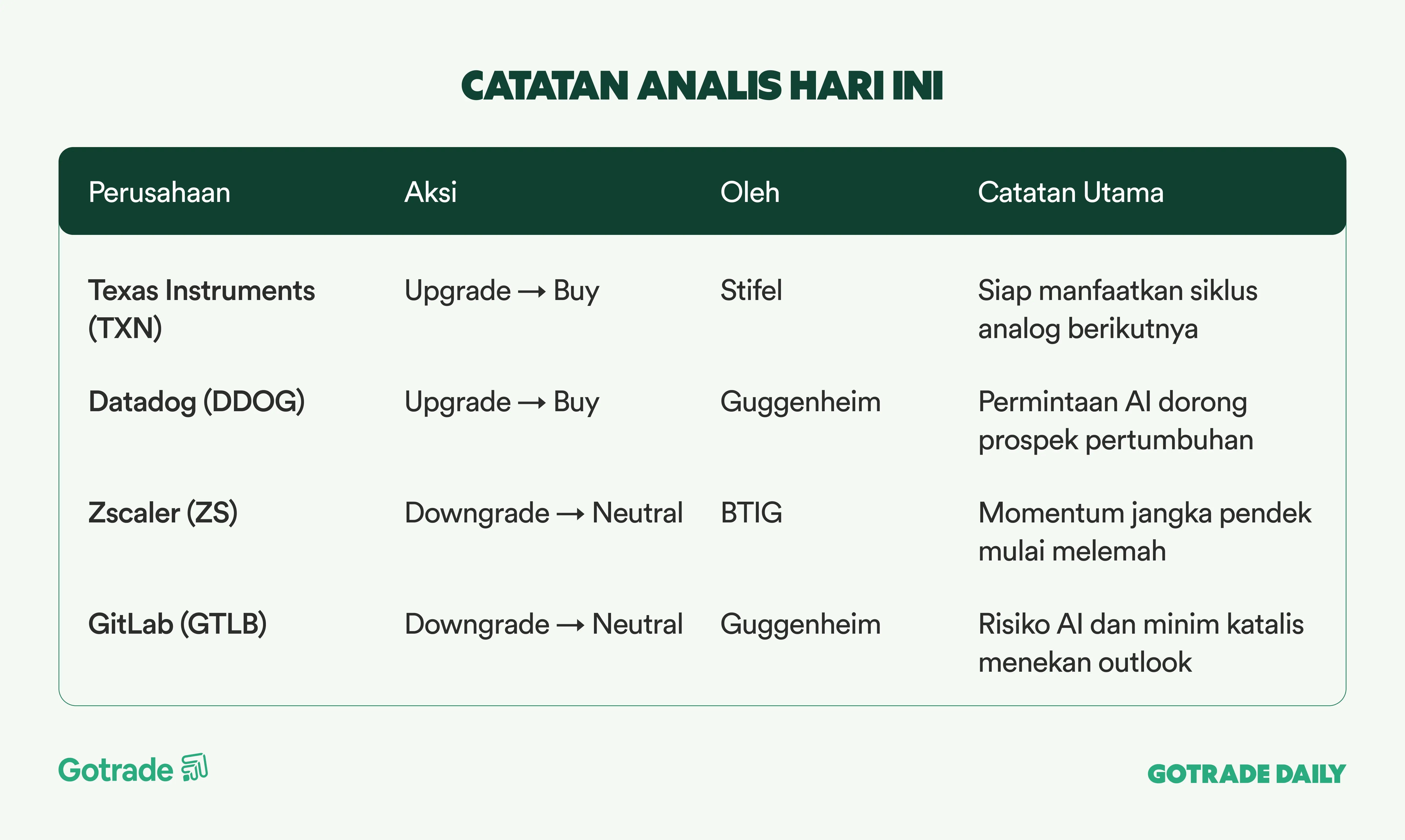 CATATAN ANALIS HARI INI

| Perusahaan | Aksi | Oleh | Catatan Utama |
|---|---|---|---|
| Texas Instruments (TXN) | Upgrade → Buy | Stifel | Siap manfaatkan siklus analog berikutnya |
| Datadog (DDOG) | Upgrade → Buy | Guggenheim | Permintaan AI dorong prospek pertumbuhan |
| Zscaler (ZS) | Downgrade → Neutral | BTIG | Momentum jangka pendek mulai melemah |
| GitLab (GTLB) | Downgrade → Neutral | Guggenheim | Risiko AI dan minim katalis menekan outlook |

Gotrade

GOTRADE DAILY